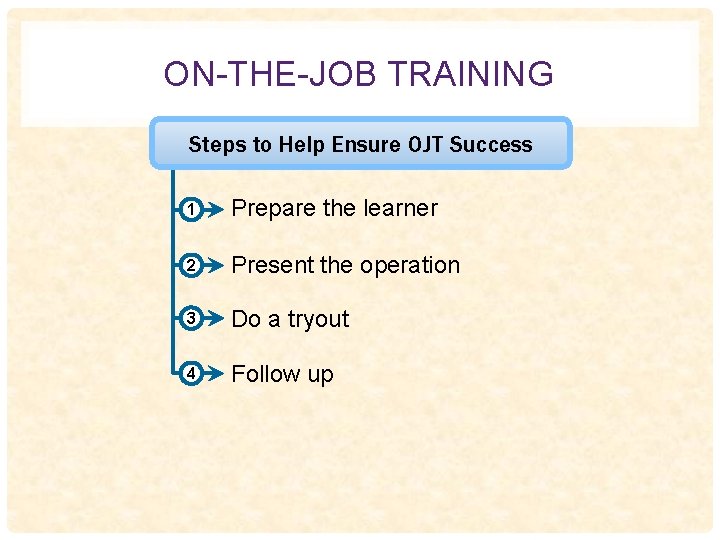 ON-THE-JOB TRAINING

Steps to Help Ensure OJT Success

1 Prepare the learner

2 Present the operation

3 Do a tryout

4 Follow up